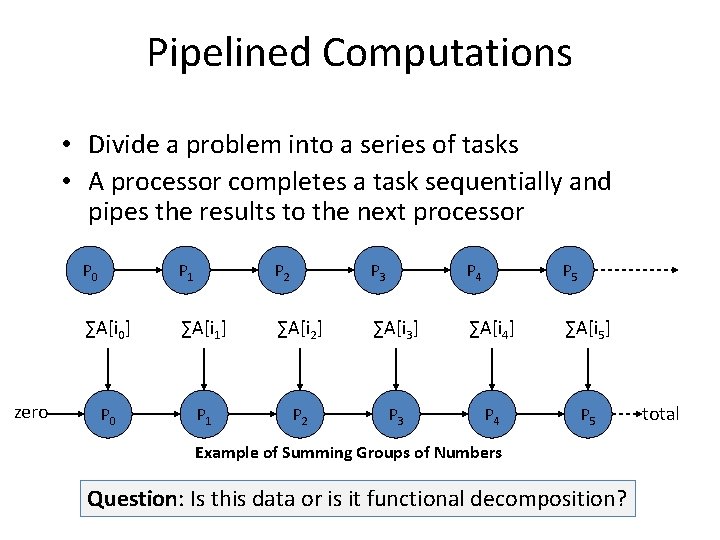 Pipelined Computations

• Divide a problem into a series of tasks
• A processor completes a task sequentially and pipes the results to the next processor

$P_0$ $P_1$ $P_2$ $P_3$ $P_4$ $P_5$

$\sum A[i_0]$ $\sum A[i_1]$ $\sum A[i_2]$ $\sum A[i_3]$ $\sum A[i_4]$ $\sum A[i_5]$

zero $P_0$ $P_1$ $P_2$ $P_3$ $P_4$ $P_5$ total

Example of Summing Groups of Numbers

Question: Is this data or is it functional decomposition?